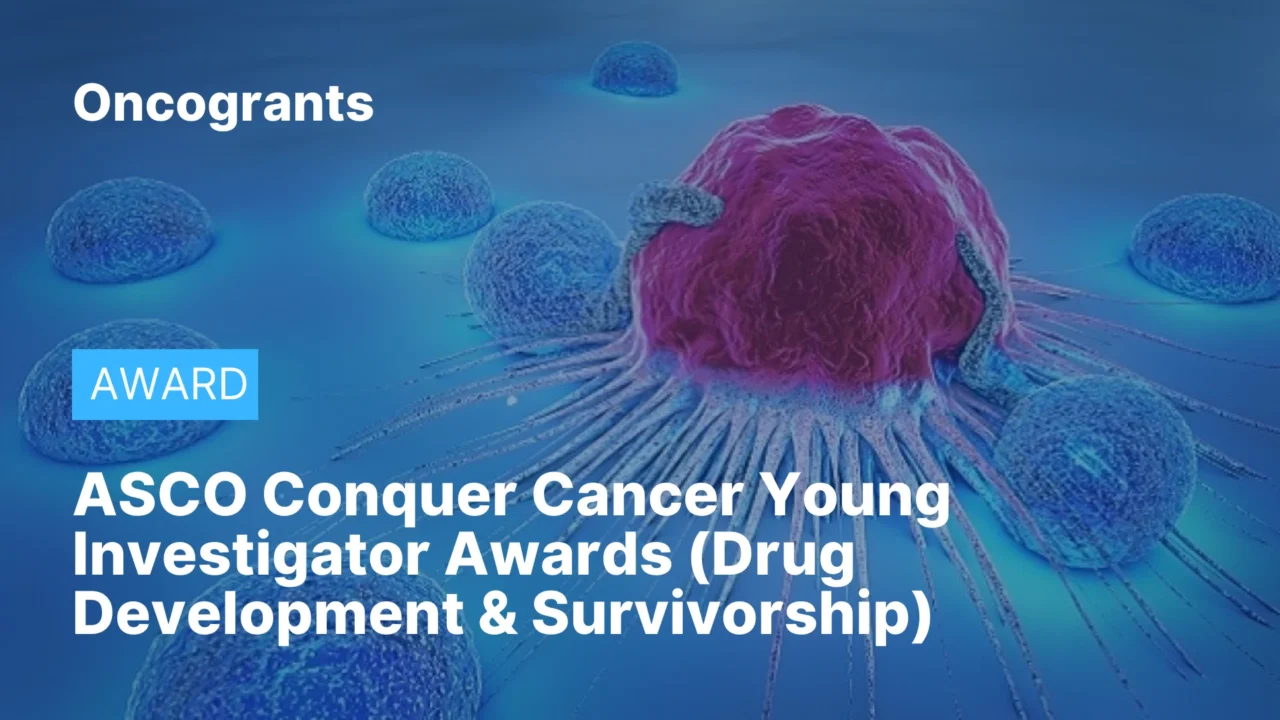 Oncogrants

AWARD

ASCO Conquer Cancer Young Investigator Awards (Drug Development & Survivorship)